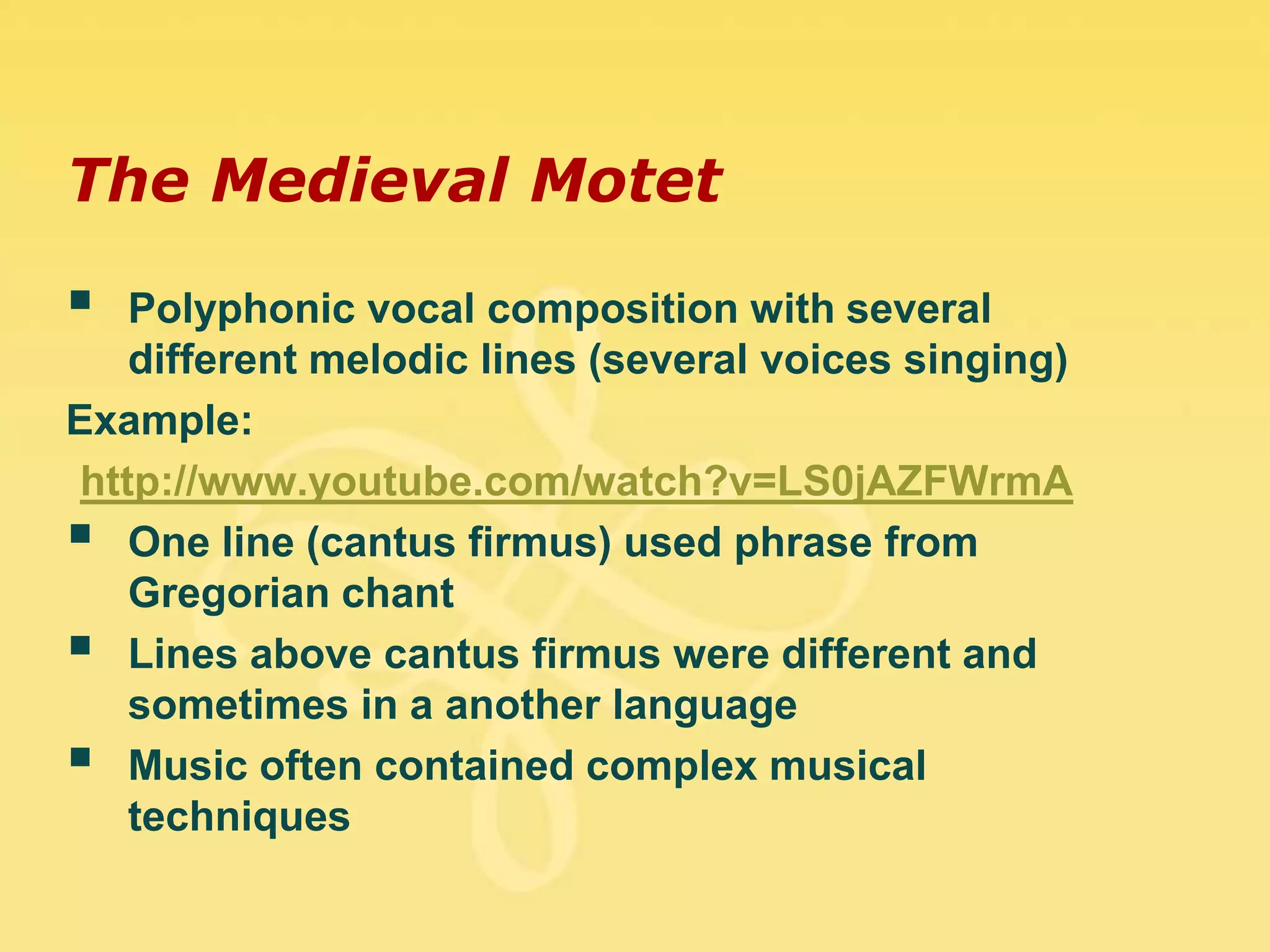 The Medieval Motet

▪ Polyphonic vocal composition with several different melodic lines (several voices singing)

Example:

http://www.youtube.com/watch?v=LS0jAZFWrmA

▪ One line (cantus firmus) used phrase from Gregorian chant

▪ Lines above cantus firmus were different and sometimes in a another language

▪ Music often contained complex musical techniques